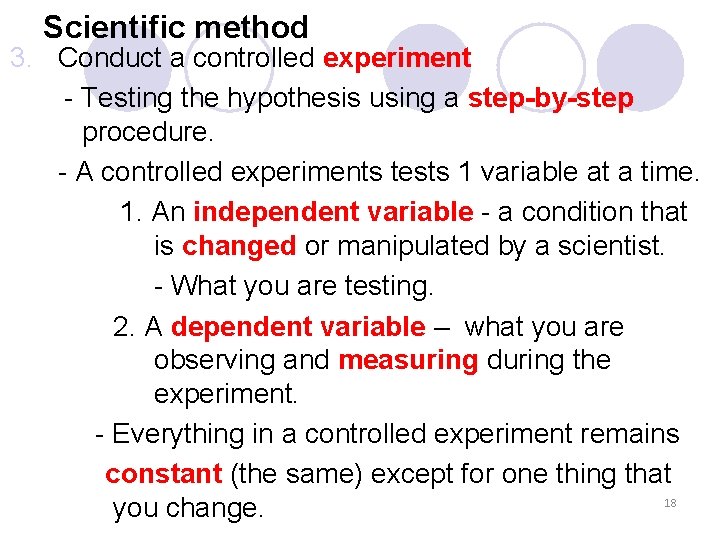 Scientific method

3. Conduct a controlled experiment

- Testing the hypothesis using a step-by-step procedure.

- A controlled experiments tests 1 variable at a time.

1. An independent variable - a condition that is changed or manipulated by a scientist.

- What you are testing.

2. A dependent variable – what you are observing and measuring during the experiment.

- Everything in a controlled experiment remains constant (the same) except for one thing that you change.

18